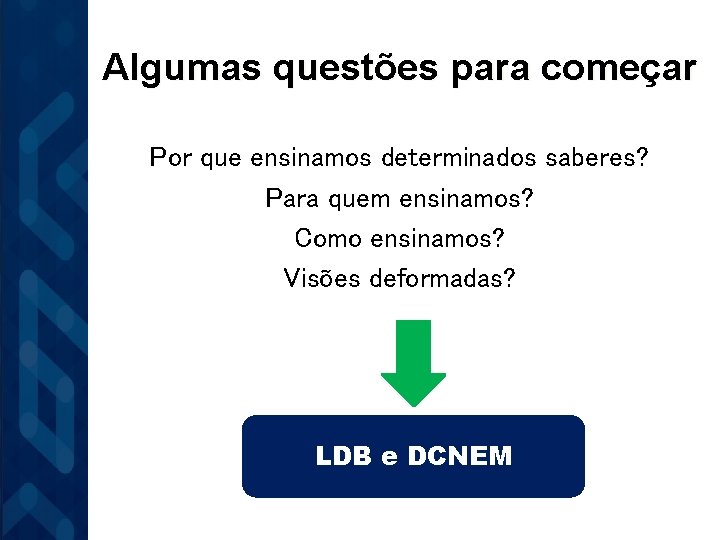 Algumas questões para começar

Por que ensinamos determinados saberes?

Para quem ensinamos?

Como ensinamos?

Visões deformadas?

LDB e DCNEM